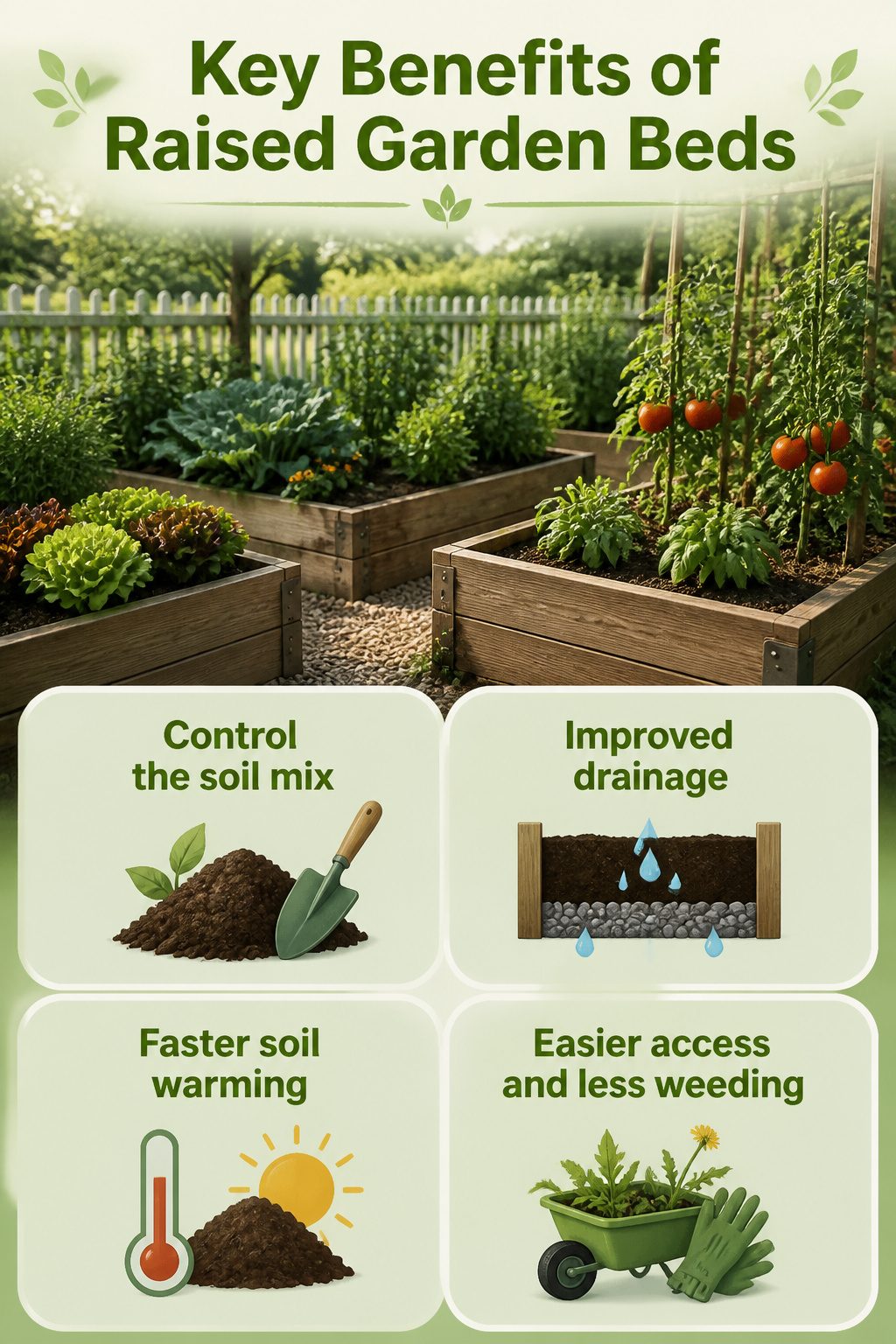 Key Benefits of Raised Garden Beds

Control the soil mix

Improved drainage

Faster soil warming

Easier access and less weeding